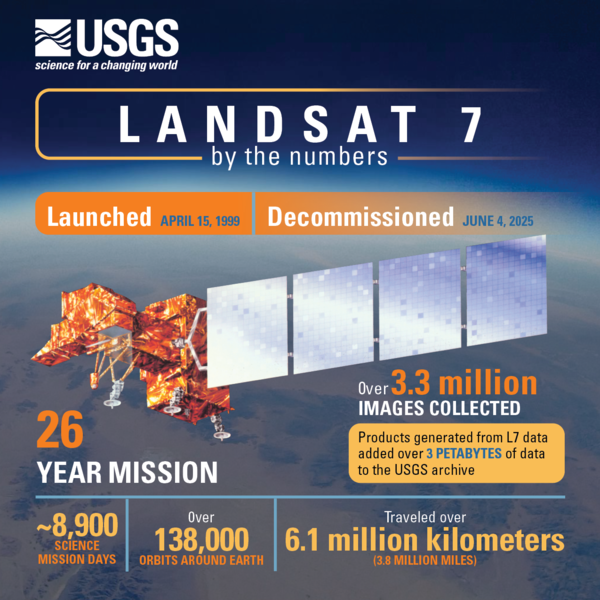 USGS
science for a changing world

LANDSAT 7
by the numbers

Launched APRIL 15, 1999

Decommissioned JUNE 4, 2025

Over 3.3 million IMAGES COLLECTED

Products generated from L7 data added over 3 PETABYTES of data to the USGS archive

26 YEAR MISSION

~8,900 SCIENCE MISSION DAYS

Over 138,000 ORBITS AROUND EARTH

Traveled over 6.1 million kilometers (3.8 MILLION MILES)